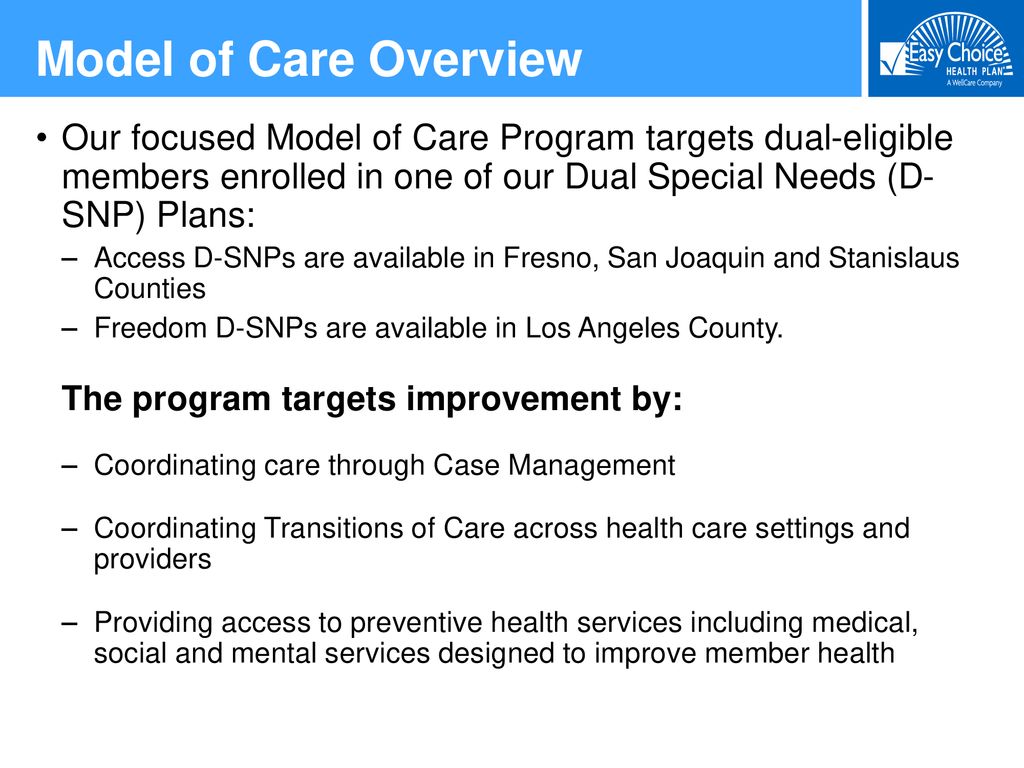 Model of Care Overview

Easy Choice HEALTH PLAN A WellCare Company

• Our focused Model of Care Program targets dual-eligible members enrolled in one of our Dual Special Needs (D-SNP) Plans:
– Access D-SNPs are available in Fresno, San Joaquin and Stanislaus Counties
– Freedom D-SNPs are available in Los Angeles County.

The program targets improvement by:

– Coordinating care through Case Management

– Coordinating Transitions of Care across health care settings and providers

– Providing access to preventive health services including medical, social and mental services designed to improve member health